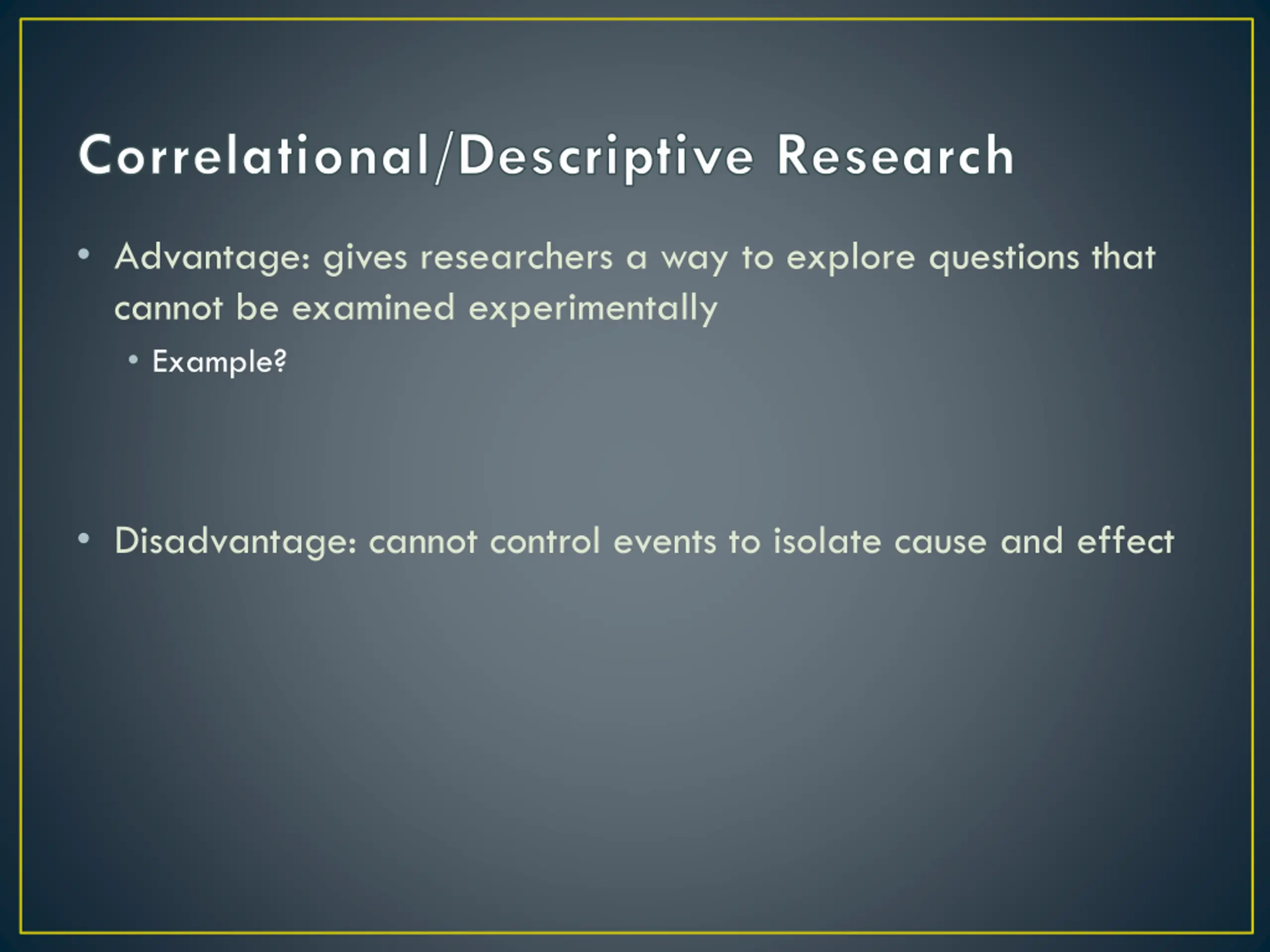 Correlational/Descriptive Research

• Advantage: gives researchers a way to explore questions that cannot be examined experimentally

• Example?

• Disadvantage: cannot control events to isolate cause and effect